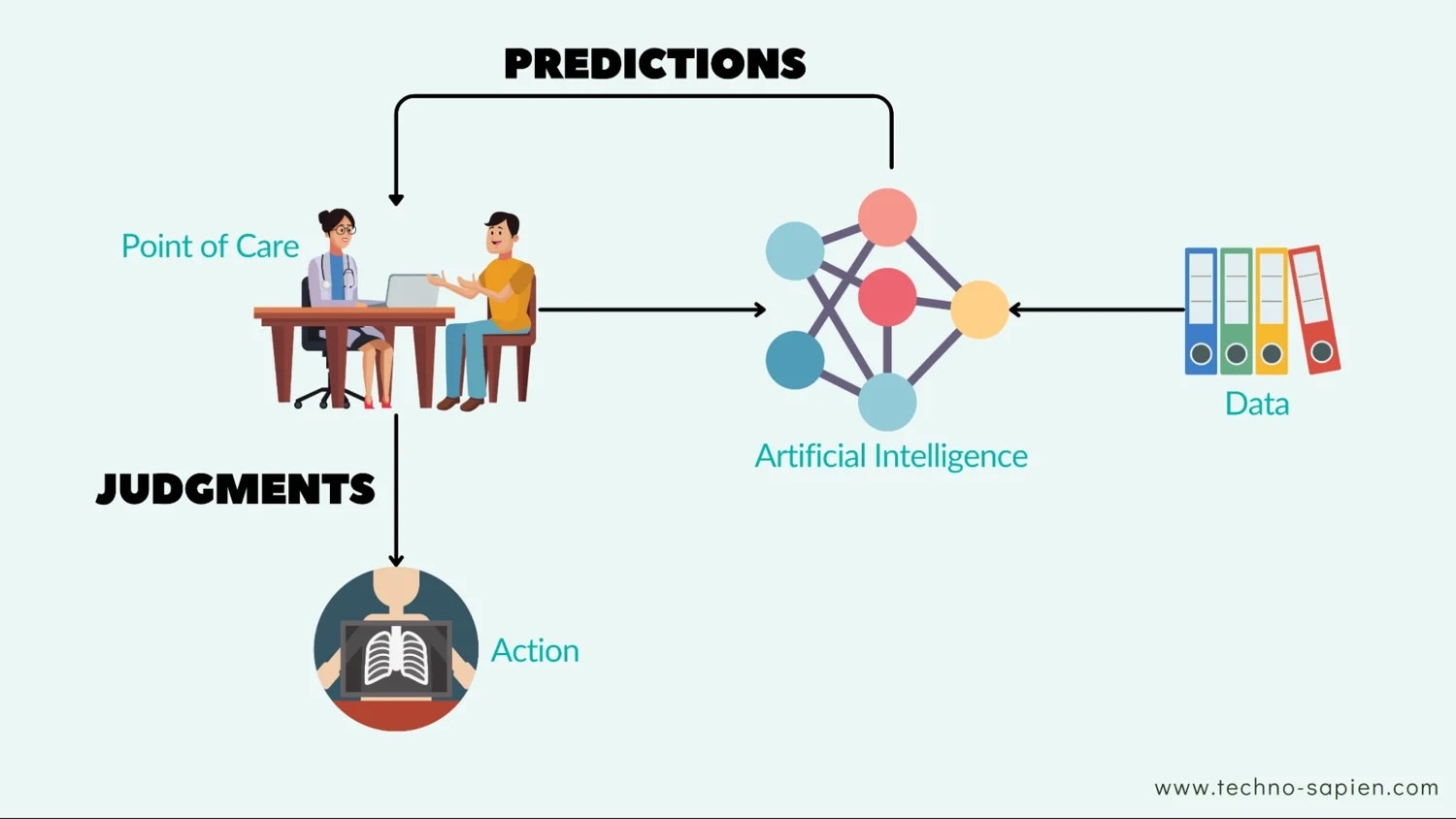 PREDICTIONS

Point of Care

Artificial Intelligence

Data

JUDGMENTS

Action

www.techno-sapien.com